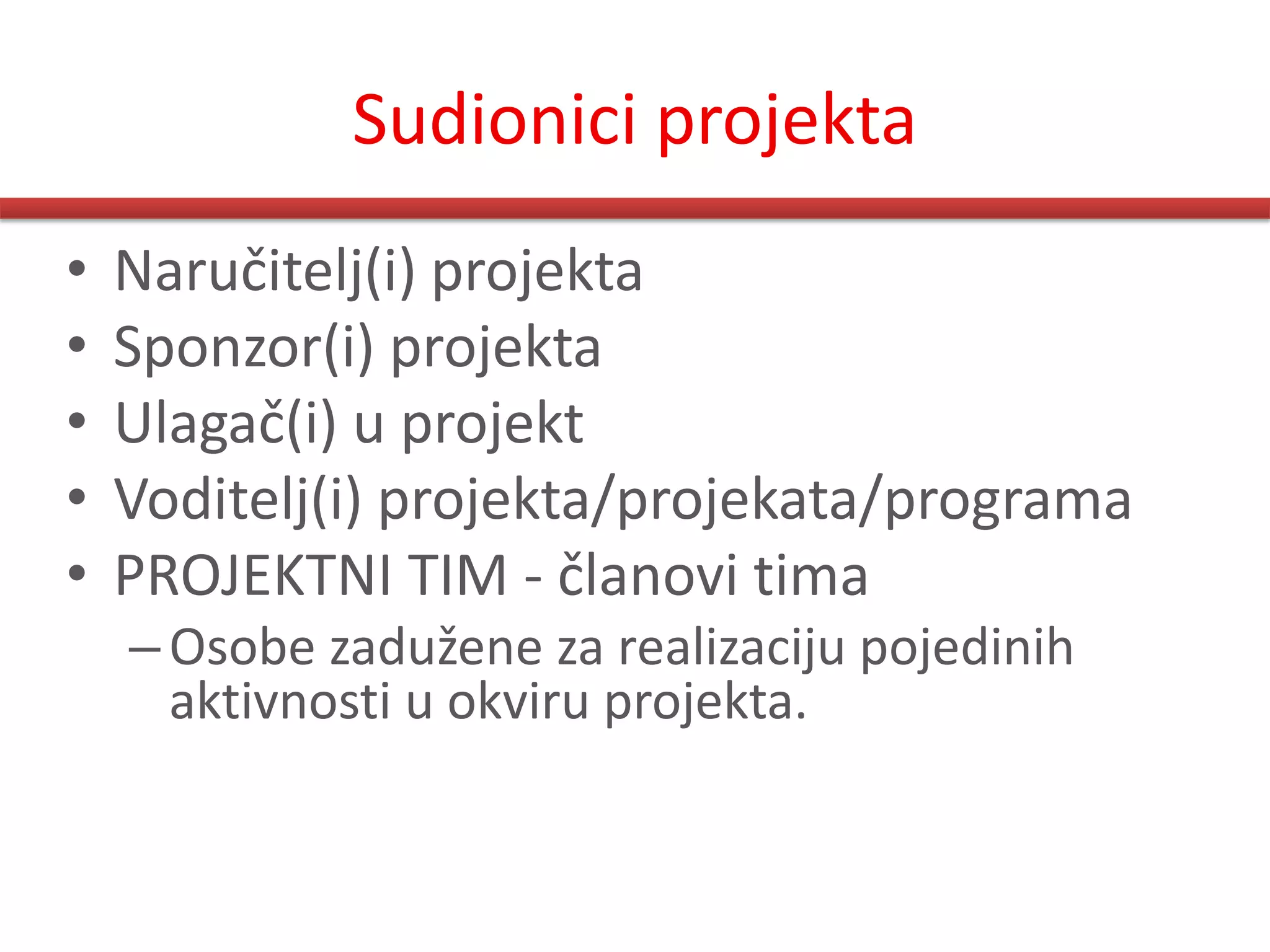 Sudionici projekta

• Naručitelj(i) projekta
• Sponzor(i) projekta
• Ulagač(i) u projekt
• Voditelj(i) projekta/projekata/programa
• PROJEKTNI TIM - članovi tima
– Osobe zadužene za realizaciju pojedinih aktivnosti u okviru projekta.